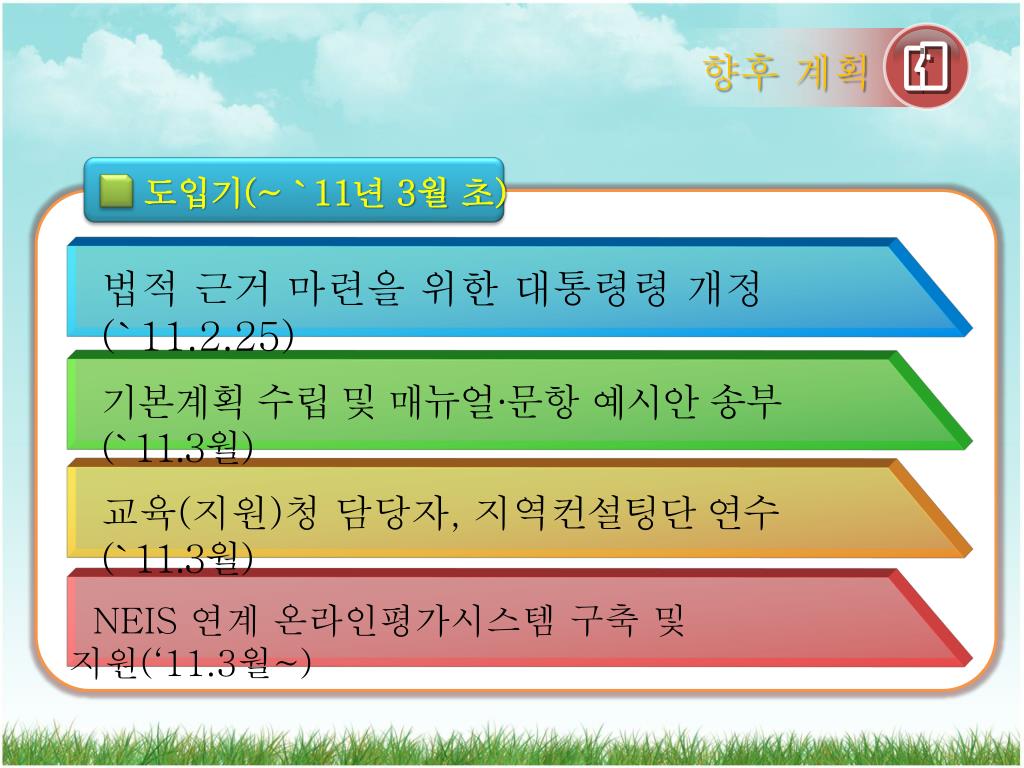 향후 계획

도입기(~ `11년 3월 초)

법적 근거 마련을 위한 대통령령 개정 (`11.2.25)

기본계획 수립 및 매뉴얼·문항 예시안 송부 (`11.3월)

교육(지원)청 담당자, 지역컨설팅단 연수 (`11.3월)

NEIS 연계 온라인평가시스템 구축 및 지원(‘11.3월~)